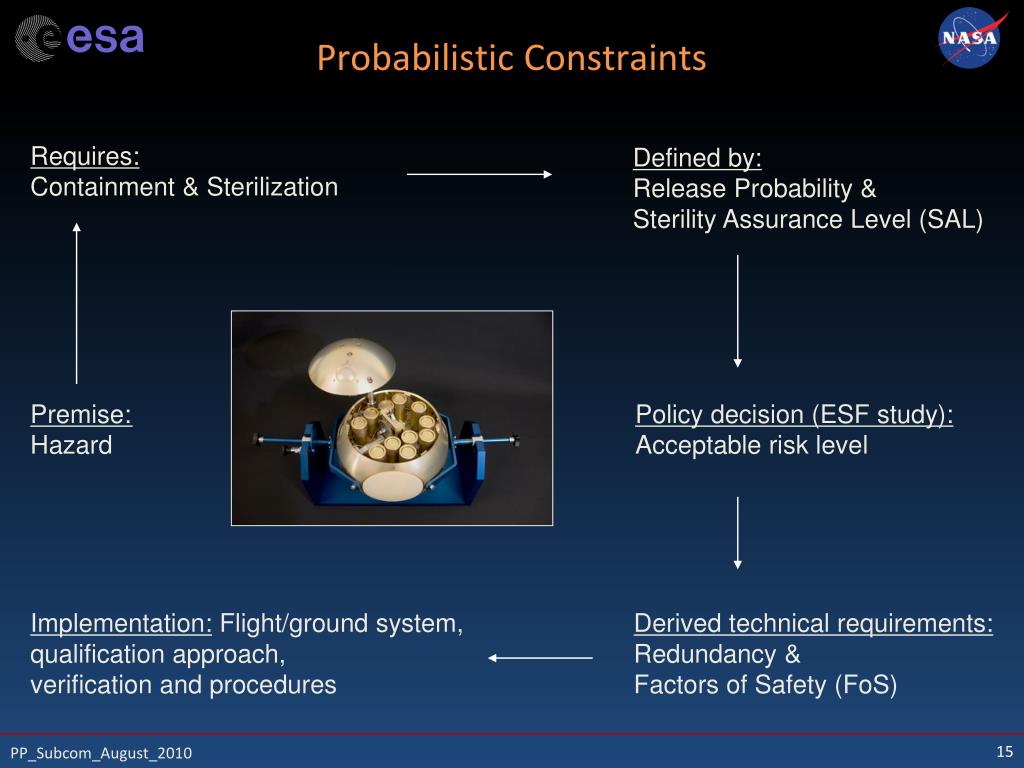 esa

Probabilistic Constraints

NASA

Requires:
Containment & Sterilization

Defined by:
Release Probability &
Sterility Assurance Level (SAL)

Premise:
Hazard

Policy decision (ESF study):
Acceptable risk level

Implementation: Flight/ground system, qualification approach, verification and procedures

Derived technical requirements:
Redundancy &
Factors of Safety (FoS)

PP_Subcom_August_2010

15